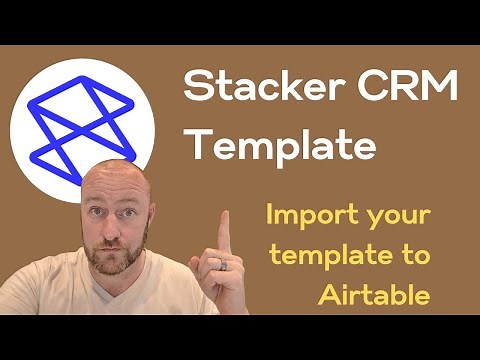 Stacker CRM Template

Import your template to Airtable